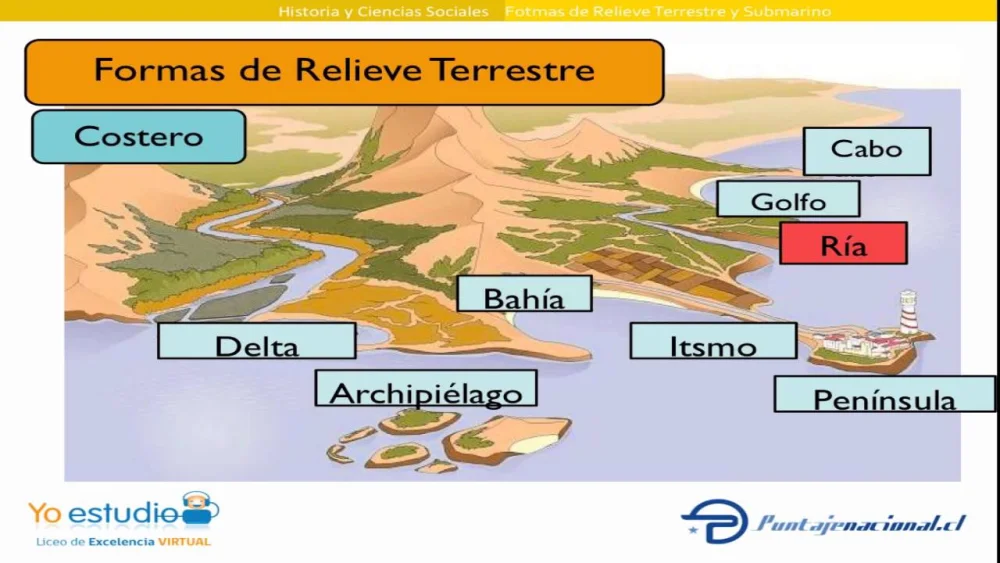 Historia y Ciencias Sociales Fotmas de Relieve Terrestre y Submarino

Formas de Relieve Terrestre

Costero

Cabo

Golfo

Ría

Bahía

Delta

Itsmo

Archipiélago

Península

Yo estudio
Liceo de Excelencia VIRTUAL

Puntajenacional.cl